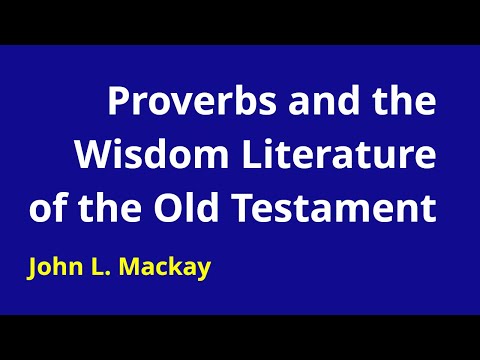 Proverbs and the Wisdom Literature of the Old Testament

John L. Mackay